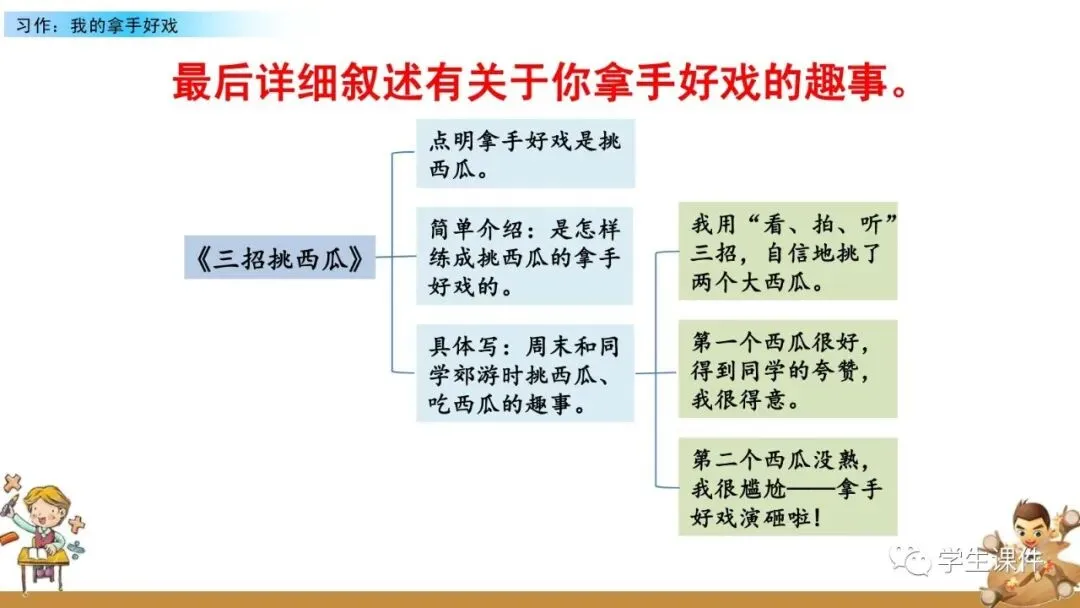 习作：我的拿手好戏

最后详细叙述有关于你拿手好戏的趣事。

《三招挑西瓜》

点明拿手好戏是挑西瓜。

简单介绍：是怎样练成挑西瓜的拿手好戏的。

具体写：周末和同学郊游时挑西瓜、吃西瓜的趣事。

我用“看、拍、听”三招，自信地挑了两个大西瓜。

第一个西瓜很好，得到同学的夸赞，我很得意。

第二个西瓜没熟，我很尴尬——拿手好戏演砸啦！

学生课件